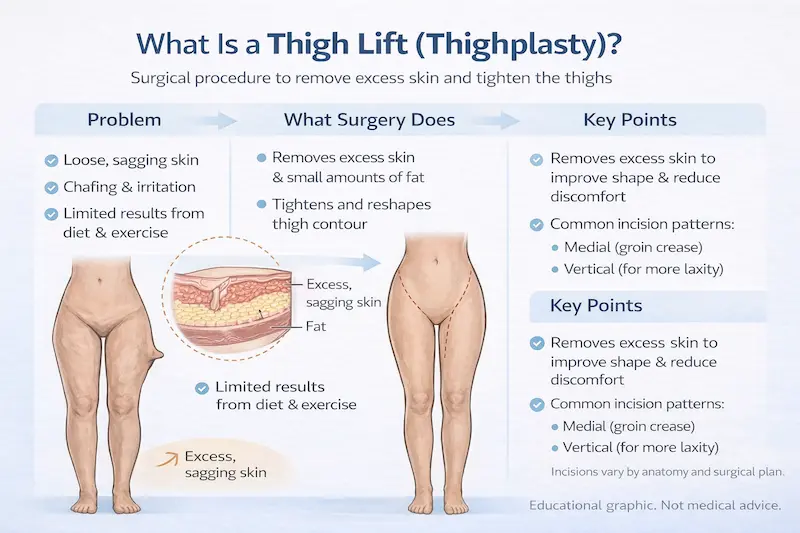 What Is a Thigh Lift (Thighplasty)?

Surgical procedure to remove excess skin and tighten the thighs

Problem

Loose, sagging skin

Chafing & irritation

Limited results from diet & exercise

Excess, sagging skin

Fat

Limited results from diet & exercise

Excess, sagging skin

What Surgery Does

Removes excess skin & small amounts of fat

Tightens and reshapes thigh contour

Key Points

Removes excess skin to improve shape & reduce discomfort

Common incision patterns:

Medial (groin crease)

Vertical (for more laxity)

Key Points

Removes excess skin to improve shape & reduce discomfort

Common incision patterns:

Medial (groin crease)

Vertical (for more laxity)

Incisions vary by anatomy and surgical plan.

Educational graphic. Not medical advice.